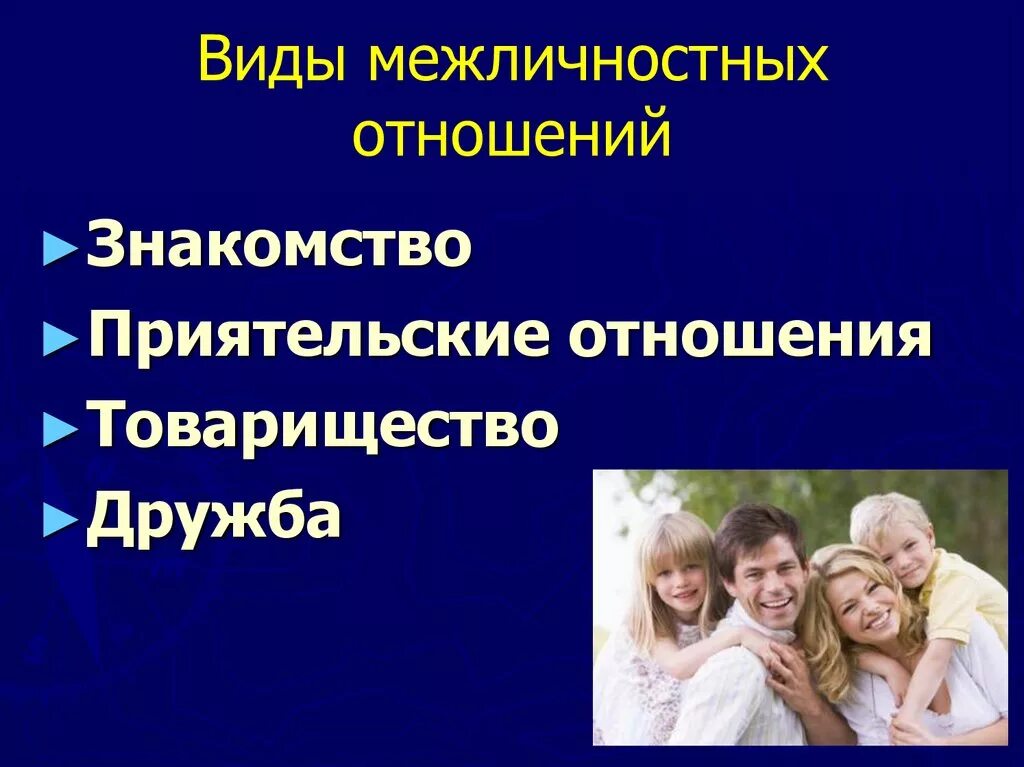 Виды межличностных отношений

►Знакомство
►Приятельские отношения
►Товарищество
►Дружба